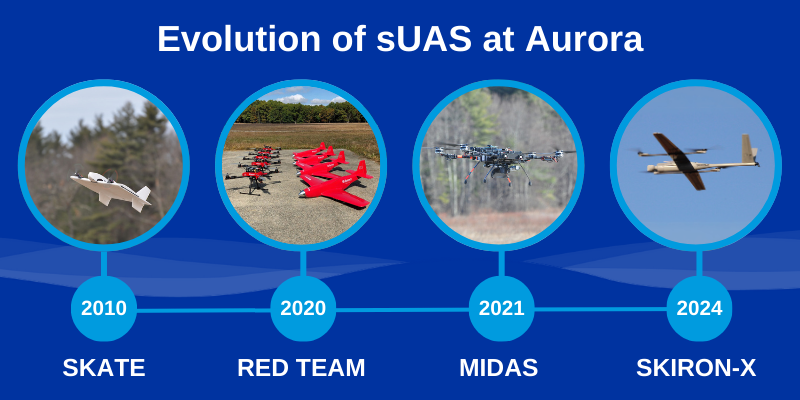 Evolution of sUAS at Aurora

2010
SKATE

2020
RED TEAM

2021
MIDAS

2024
SKIRON-X